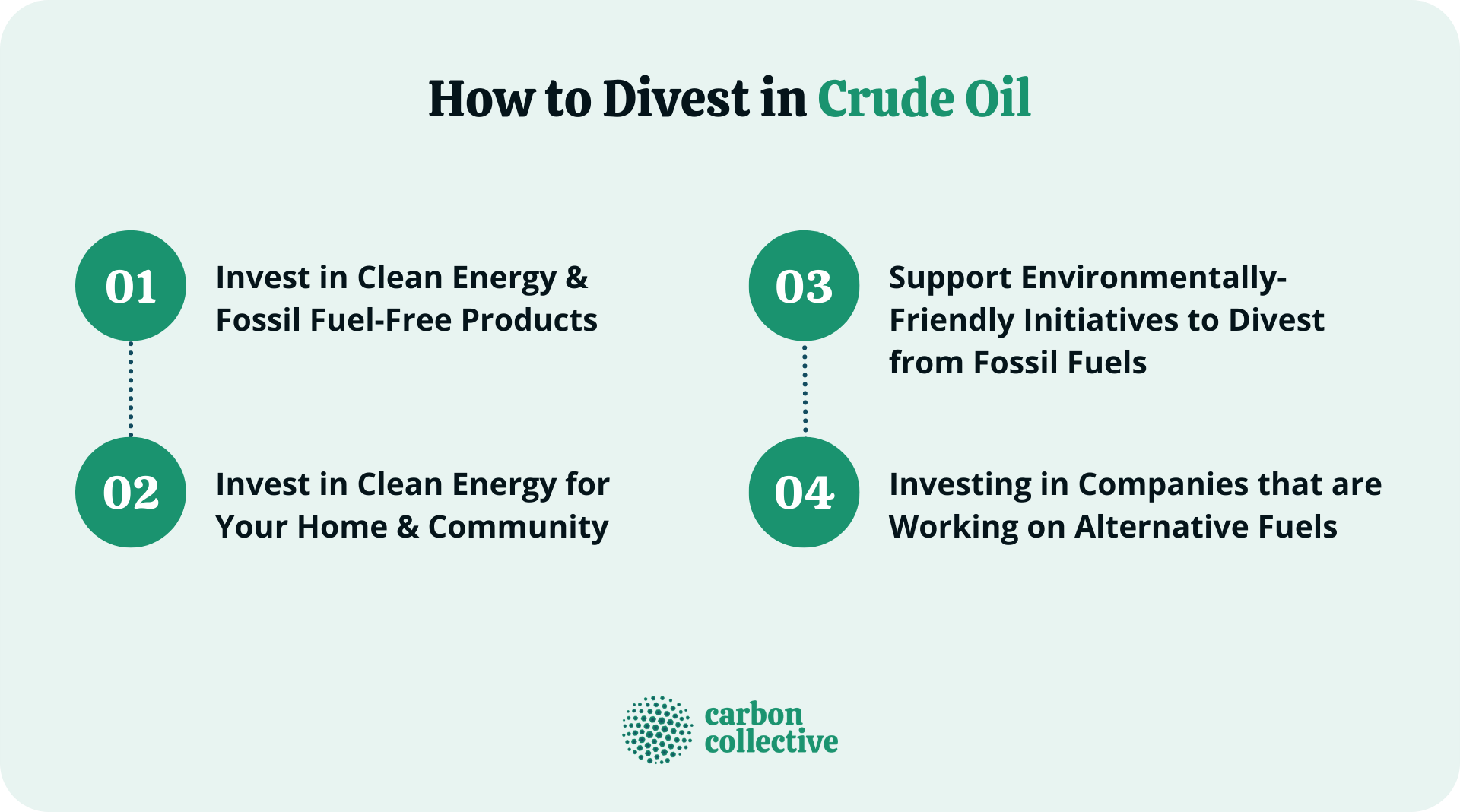 How to Divest in Crude Oil

01 Invest in Clean Energy & Fossil Fuel-Free Products

02 Invest in Clean Energy for Your Home & Community

03 Support Environmentally-Friendly Initiatives to Divest from Fossil Fuels

04 Investing in Companies that are Working on Alternative Fuels

carbon collective